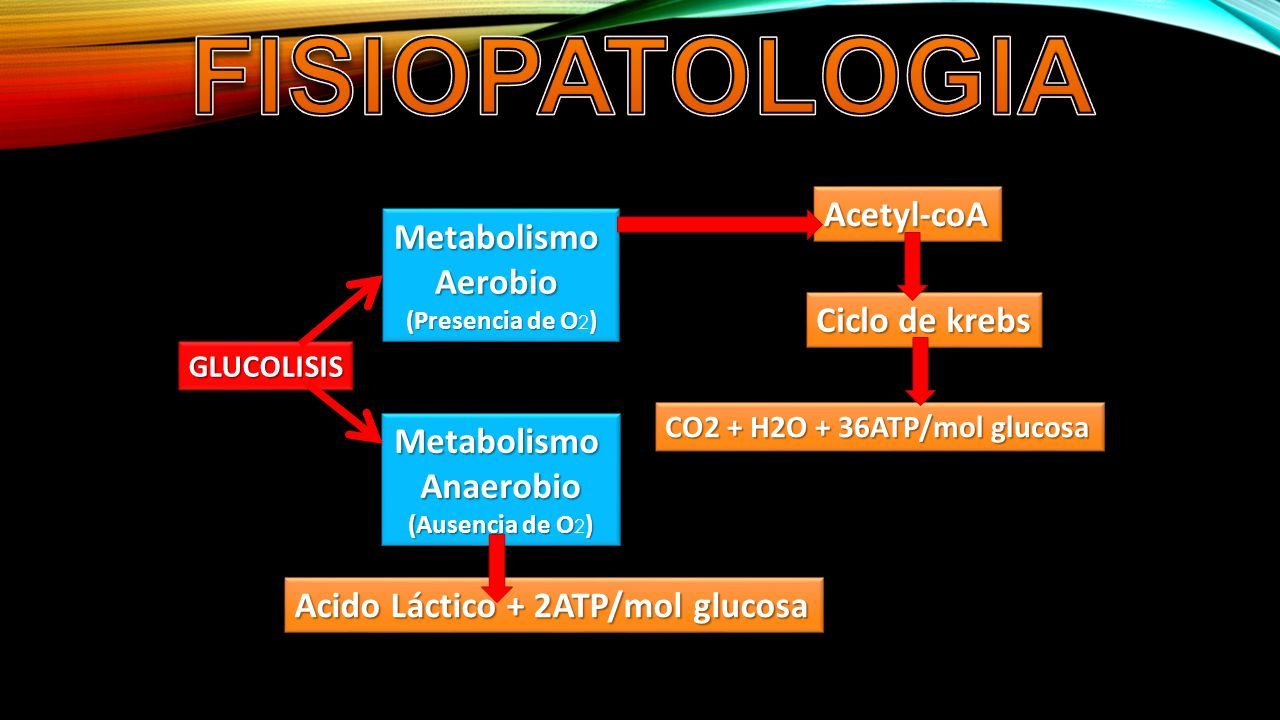 FISIOPATOLOGIA

GLUCOLISIS

Metabolismo Aerobio
(Presencia de $O_2$)

Acetyl-coA

Ciclo de krebs

CO2 + H2O + 36ATP/mol glucosa

Metabolismo Anaerobio
(Ausencia de $O_2$)

Acido Láctico + 2ATP/mol glucosa